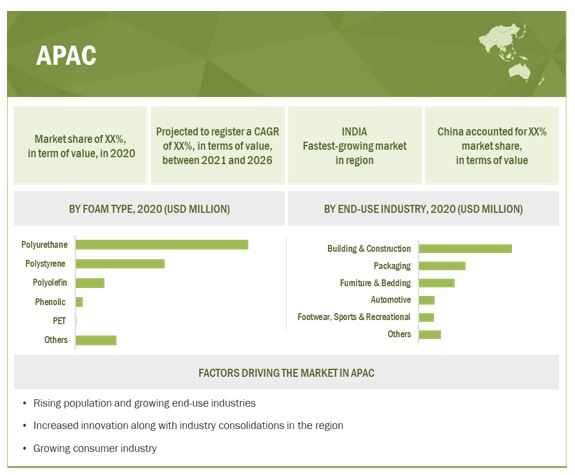 APAC

Market share of XX%, in term of value, in 2020

Projected to register a CAGR of XX%, in terms of value, between 2021 and 2026

INDIA
Fastest-growing market in region

China accounted for XX% market share, in terms of value

BY FOAM TYPE, 2020 (USD MILLION)

Polyurethane
Polystyrene
Polyolefin
Phenolic
PET
Others

BY END-USE INDUSTRY, 2020 (USD MILLION)

Building & Construction
Packaging
Furniture & Bedding
Automotive
Footwear, Sports & Recreational
Others

FACTORS DRIVING THE MARKET IN APAC

• Rising population and growing end-use industries
• Increased innovation along with industry consolidations in the region
• Growing consumer industry